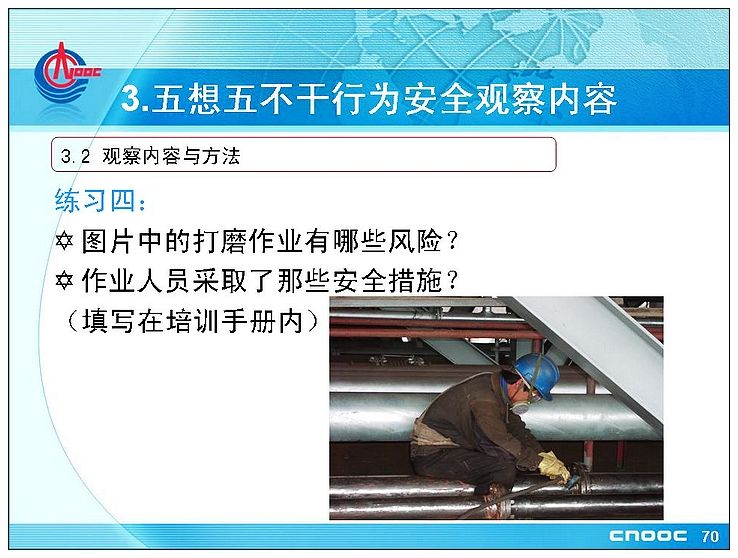 CNOOC

3.五想五不干行为安全观察内容

3.2 观察内容与方法

练习四：

✡ 图片中的打磨作业有哪些风险？

✡ 作业人员采取了那些安全措施？

（填写在培训手册内）

CNOOC 70